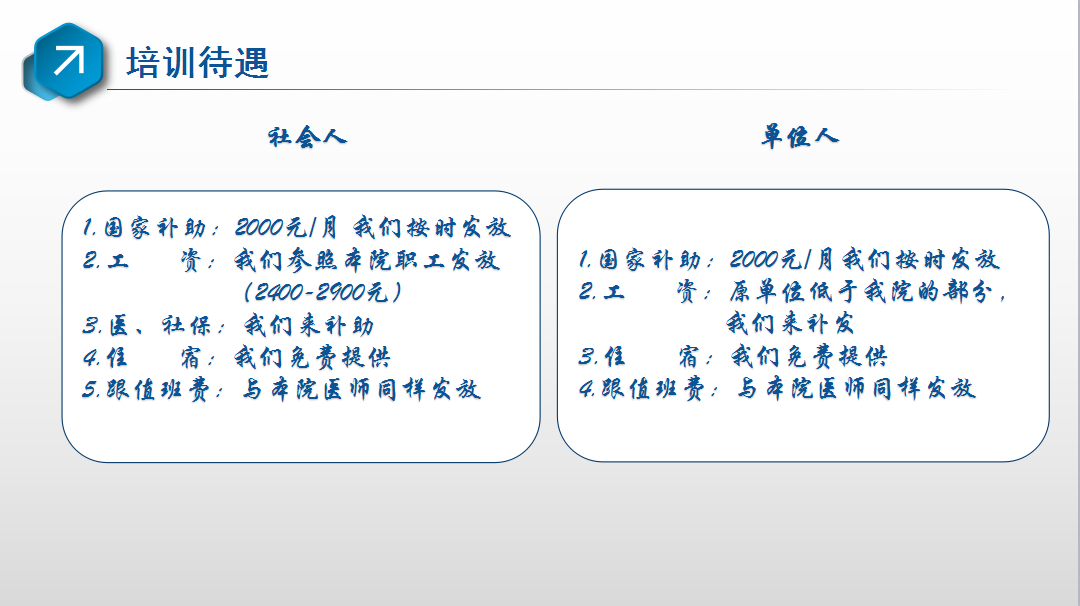 培训待遇

社会人

1.国家补助：2000元/月 我们按时发放
2.工　　资：我们参照本院职工发放（2400-2900元）
3.医、社保：我们来补助
4.住　　宿：我们免费提供
5.跟值班费：与本院医师同样发放

单位人

1.国家补助：2000元/月我们按时发放
2.工　　资：原单位低于我院的部分，我们来补发
3.住　　宿：我们免费提供
4.跟值班费：与本院医师同样发放